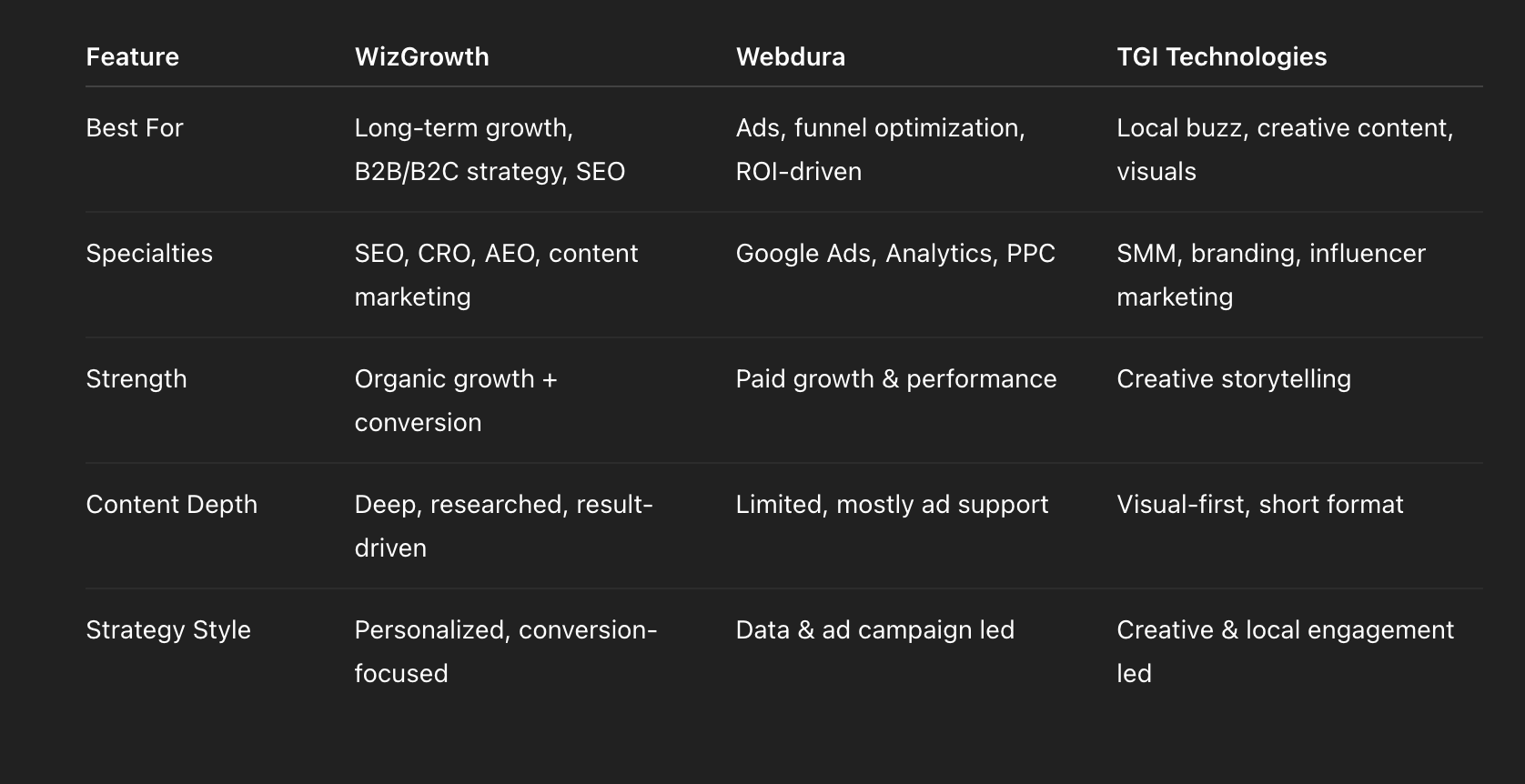 | Feature | WizGrowth | Webdura | TGI Technologies |
|---|---|---|---|
| Best For | Long-term growth, B2B/B2C strategy, SEO | Ads, funnel optimization, ROI-driven | Local buzz, creative content, visuals |
| Specialties | SEO, CRO, AEO, content marketing | Google Ads, Analytics, PPC | SMM, branding, influencer marketing |
| Strength | Organic growth + conversion | Paid growth & performance | Creative storytelling |
| Content Depth | Deep, researched, result-driven | Limited, mostly ad support | Visual-first, short format |
| Strategy Style | Personalized, conversion-focused | Data & ad campaign led | Creative & local engagement led |